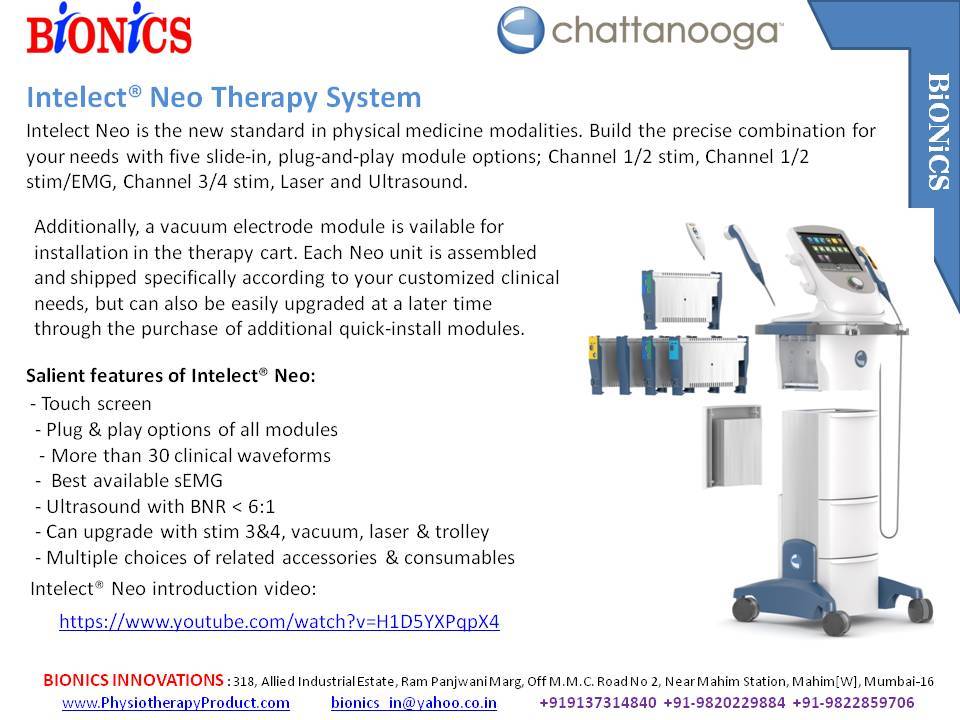 BiONiCS

chattanooga™

BiONiCS

Intelect® Neo Therapy System

Intelect Neo is the new standard in physical medicine modalities. Build the precise combination for your needs with five slide-in, plug-and-play module options; Channel 1/2 stim, Channel 1/2 stim/EMG, Channel 3/4 stim, Laser and Ultrasound.

Additionally, a vacuum electrode module is vailable for installation in the therapy cart. Each Neo unit is assembled and shipped specifically according to your customized clinical needs, but can also be easily upgraded at a later time through the purchase of additional quick-install modules.

Salient features of Intelect® Neo:
- Touch screen
- Plug & play options of all modules
- More than 30 clinical waveforms
- Best available sEMG
- Ultrasound with BNR < 6:1
- Can upgrade with stim 3&4, vacuum, laser & trolley
- Multiple choices of related accessories & consumables

Intelect® Neo introduction video:

https://www.youtube.com/watch?v=H1D5YXPqpX4

BIONICS INNOVATIONS : 318, Allied Industrial Estate, Ram Panjwani Marg, Off M.M.C. Road No 2, Near Mahim Station, Mahim[W], Mumbai-16
www.PhysiotherapyProduct.com bionics_in@yahoo.co.in +919137314840 +91-9820229884 +91-9822859706